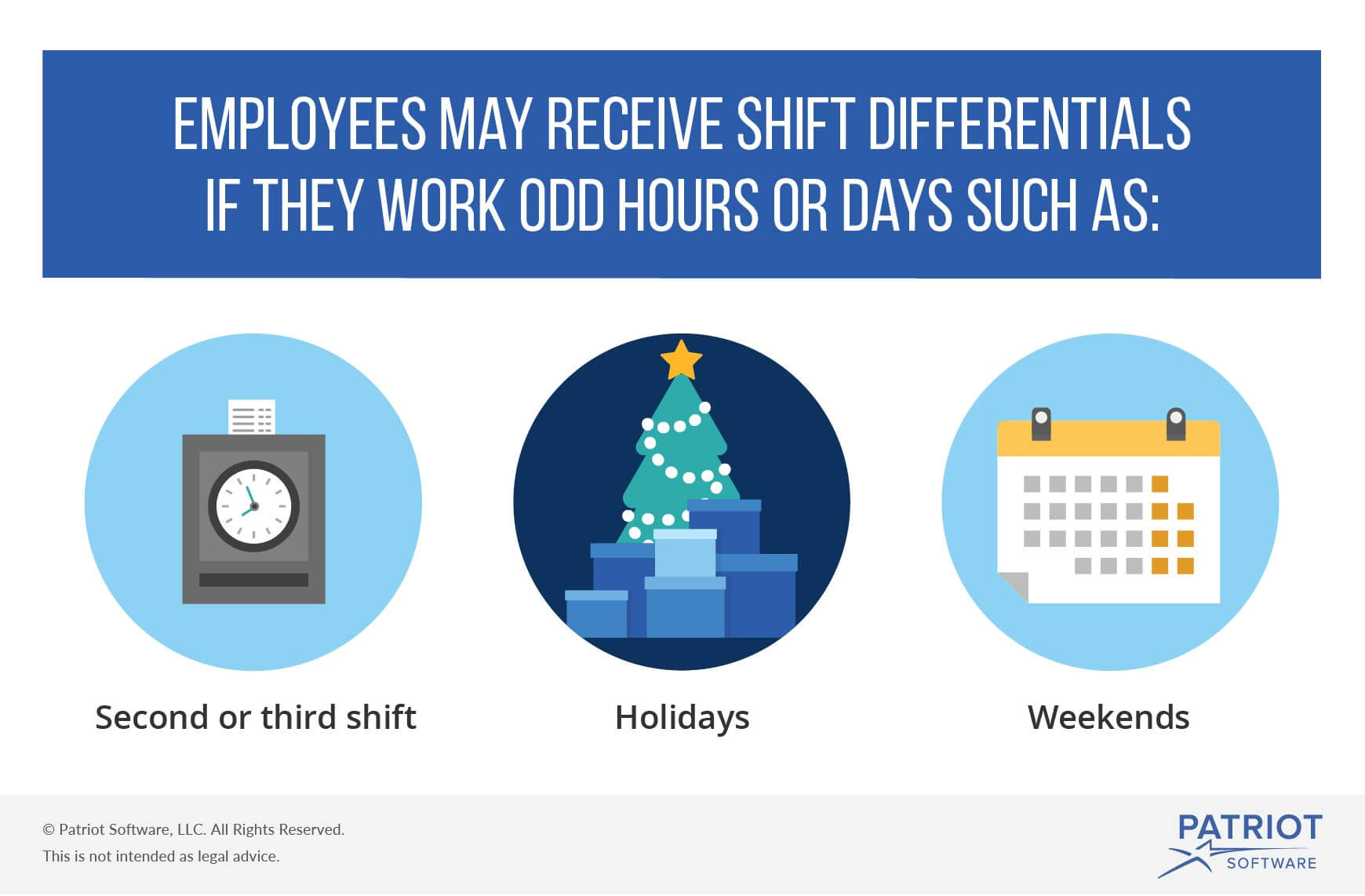 EMPLOYEES MAY RECEIVE SHIFT DIFFERENTIALS IF THEY WORK ODD HOURS OR DAYS SUCH AS:

Second or third shift

Holidays

Weekends

© Patriot Software, LLC. All Rights Reserved.
This is not intended as legal advice.

PATRIOT
SOFTWARE